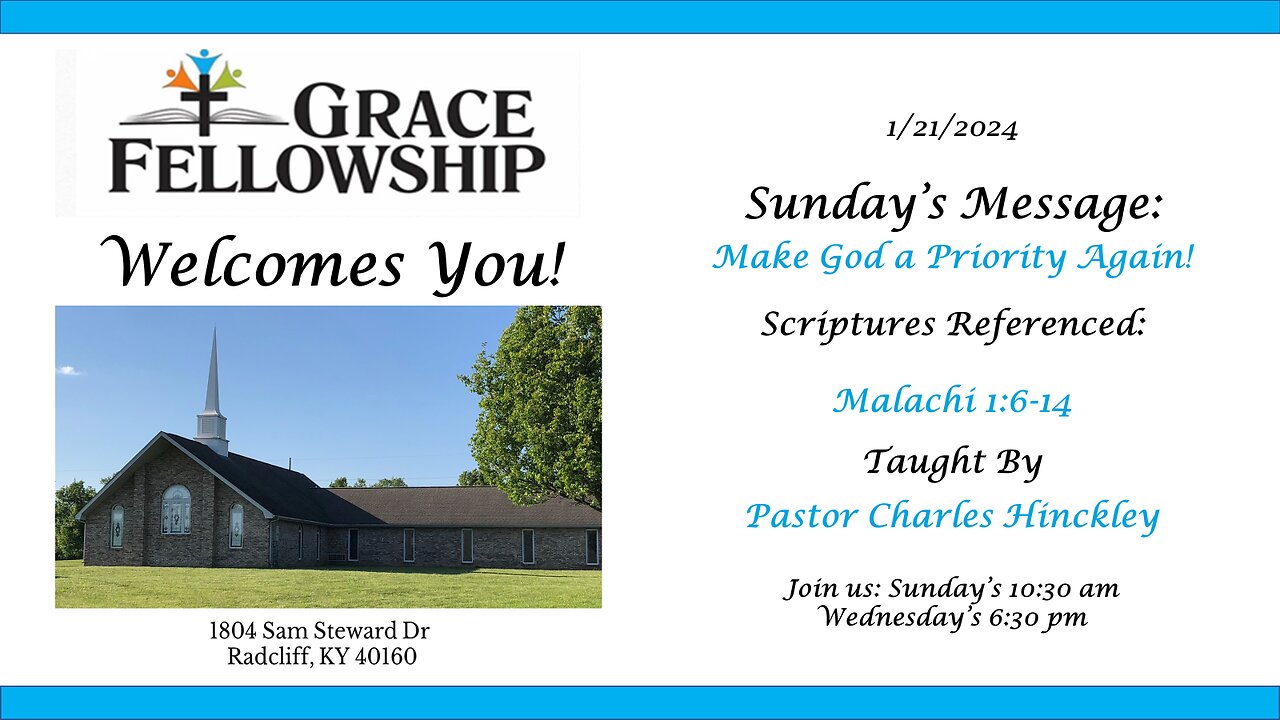 GRACE FELLOWSHIP

Welcomes You!

1804 Sam Steward Dr
Radcliff, KY 40160

1/21/2024

Sunday's Message:
Make God a Priority Again!

Scriptures Referenced:

Malachi 1:6-14

Taught By
Pastor Charles Hinckley

Join us: Sunday's 10:30 am
Wednesday's 6:30 pm